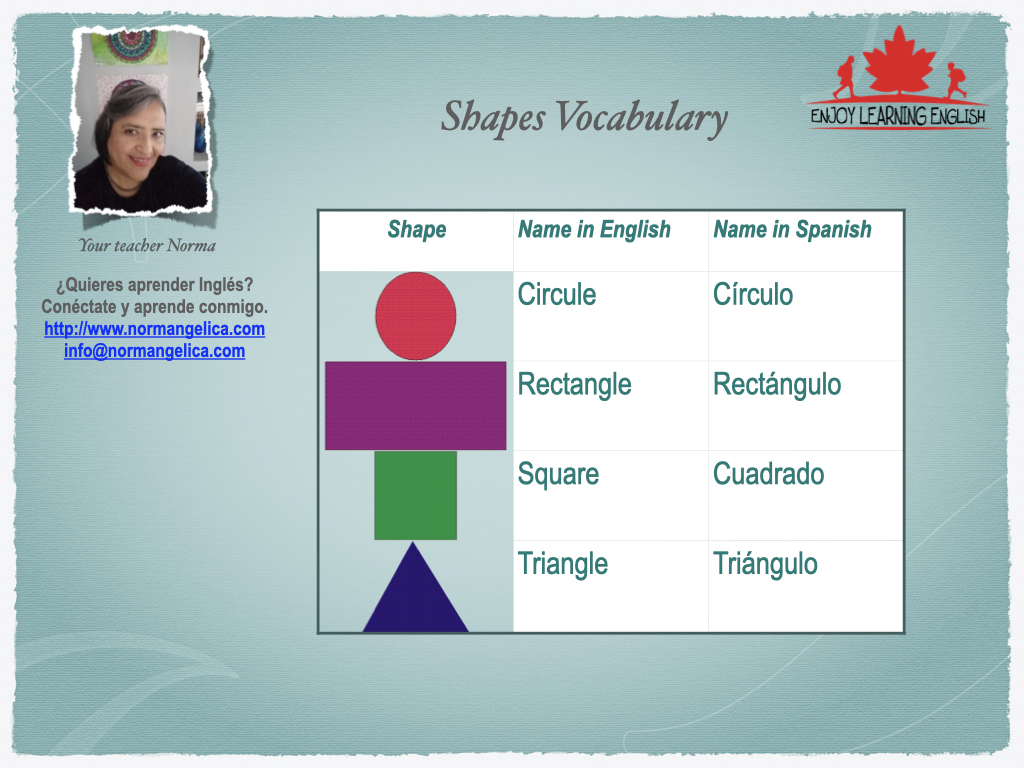 Shapes Vocabulary

ENJOY LEARNING ENGLISH

Your teacher Norma

¿Quieres aprender Inglés? Conéctate y aprende conmigo.
http://www.normangelica.com
info@normangelica.com

| Shape | Name in English | Name in Spanish |
|---|---|---|
| | Circule | Círculo |
| | Rectangle | Rectángulo |
| | Square | Cuadrado |
| | Triangle | Triángulo |